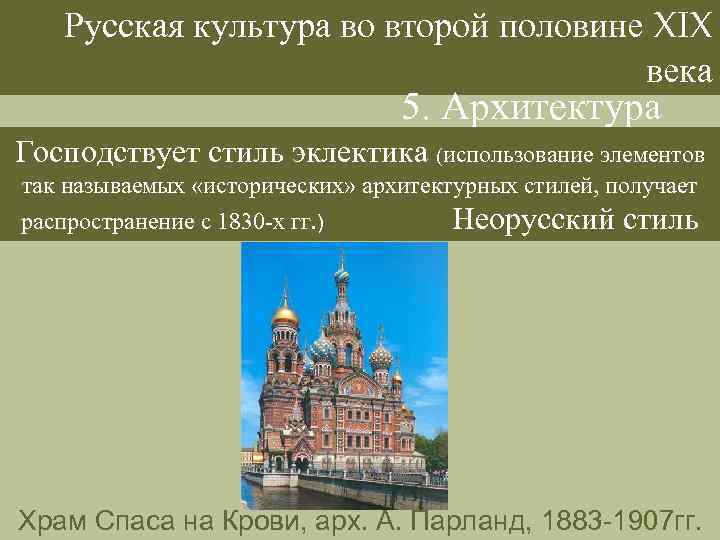 Русская культура во второй половине XIX века

5. Архитектура

Господствует стиль эклектика (использование элементов так называемых «исторических» архитектурных стилей, получает распространение с 1830-х гг.)

Неорусский стиль

Храм Спаса на Крови, арх. А. Парланд, 1883-1907гг.